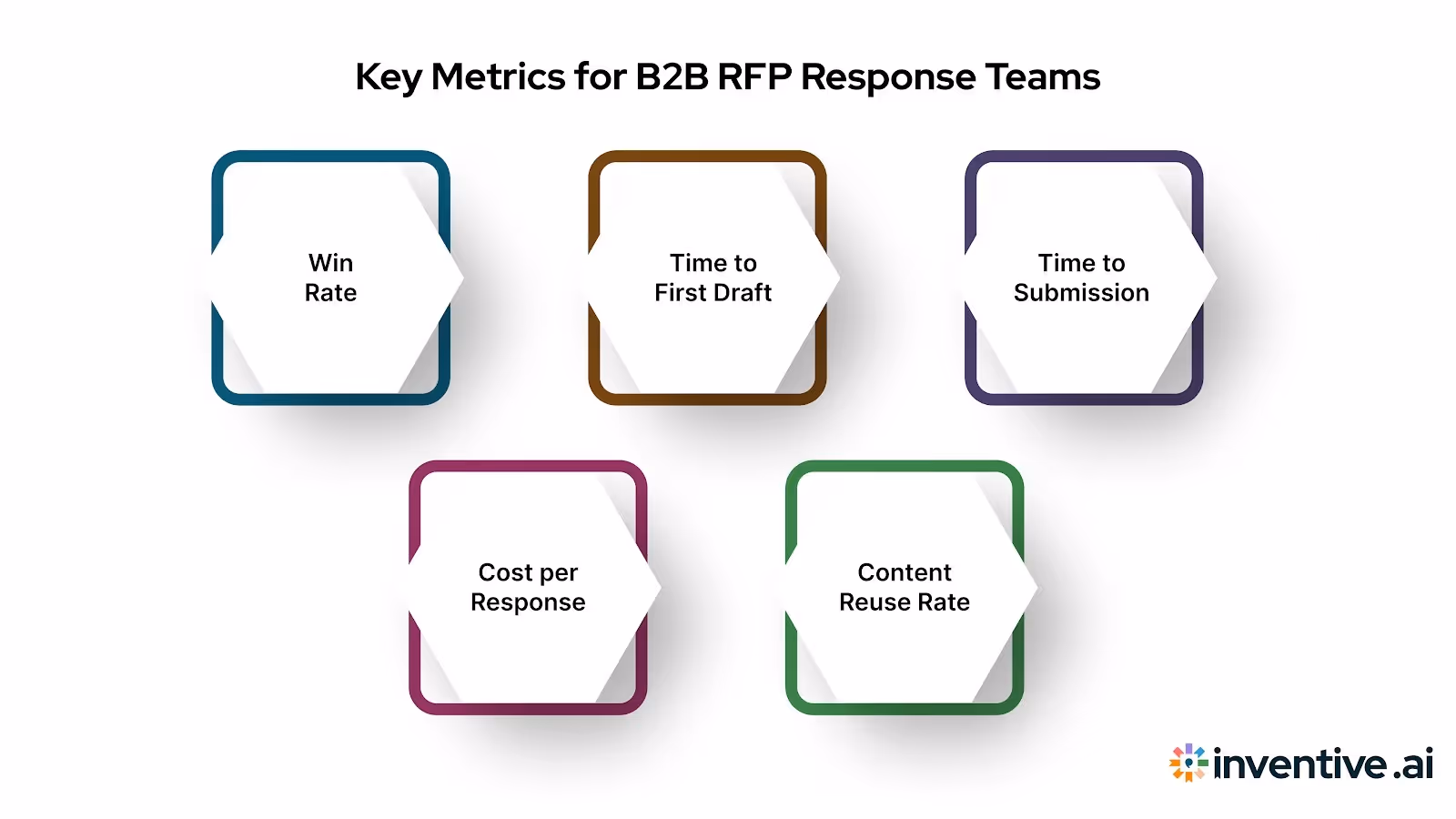 Key Metrics for B2B RFP Response Teams

Win Rate

Time to First Draft

Time to Submission

Cost per Response

Content Reuse Rate

inventive.ai